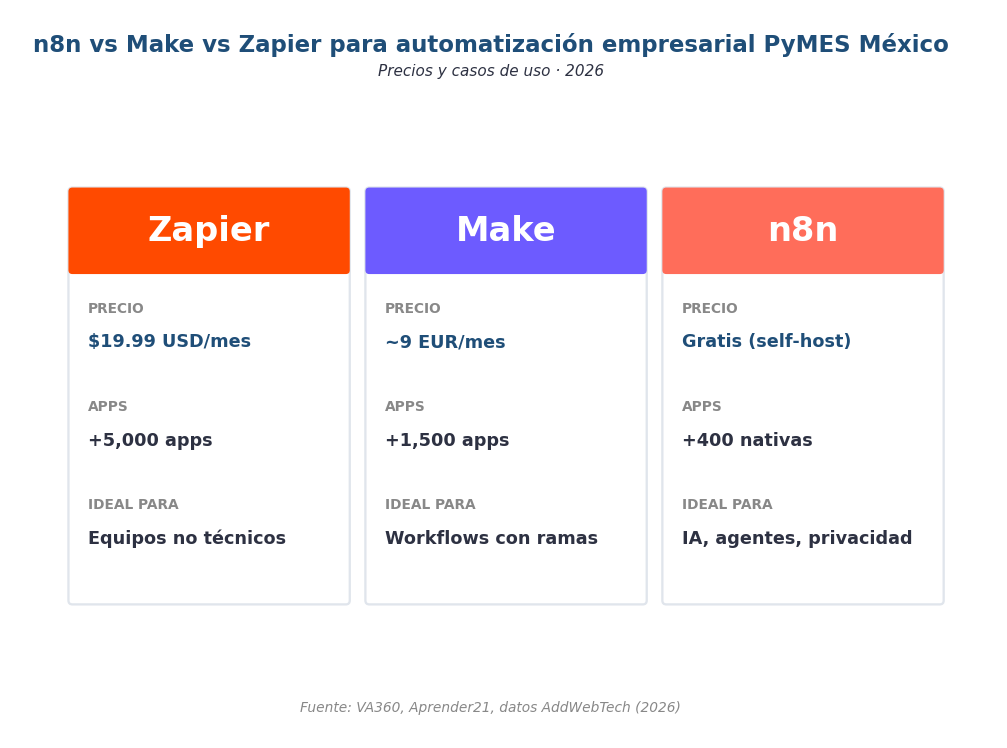 n8n vs Make vs Zapier para automatización empresarial PyMES México
Precios y casos de uso · 2026

Zapier

PRECIO
$19.99 USD/mes

APPS
+5,000 apps

IDEAL PARA
Equipos no técnicos

Make

PRECIO
~9 EUR/mes

APPS
+1,500 apps

IDEAL PARA
Workflows con ramas

n8n

PRECIO
Gratis (self-host)

APPS
+400 nativas

IDEAL PARA
IA, agentes, privacidad

Fuente: VA360, Aprender21, datos AddWebTech (2026)